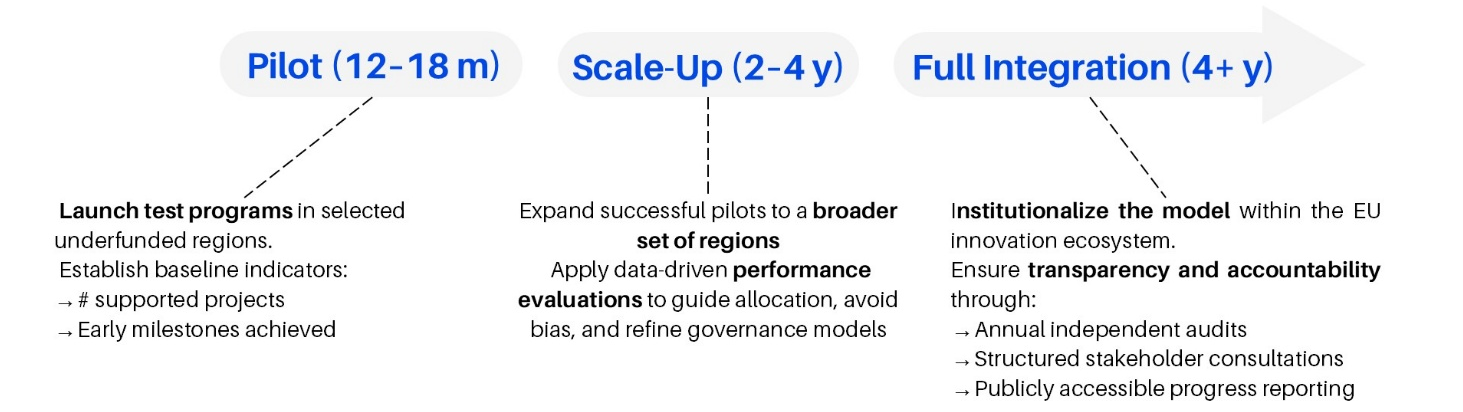 Pilot (12-18 m)

Scale-Up (2-4 y)

Full Integration (4+ y)

Launch test programs in selected underfunded regions.
Establish baseline indicators:
→ # supported projects
→ Early milestones achieved

Expand successful pilots to a broader set of regions
Apply data-driven performance evaluations to guide allocation, avoid bias, and refine governance models

Institutionalize the model within the EU innovation ecosystem.
Ensure transparency and accountability through:
→ Annual independent audits
→ Structured stakeholder consultations
→ Publicly accessible progress reporting